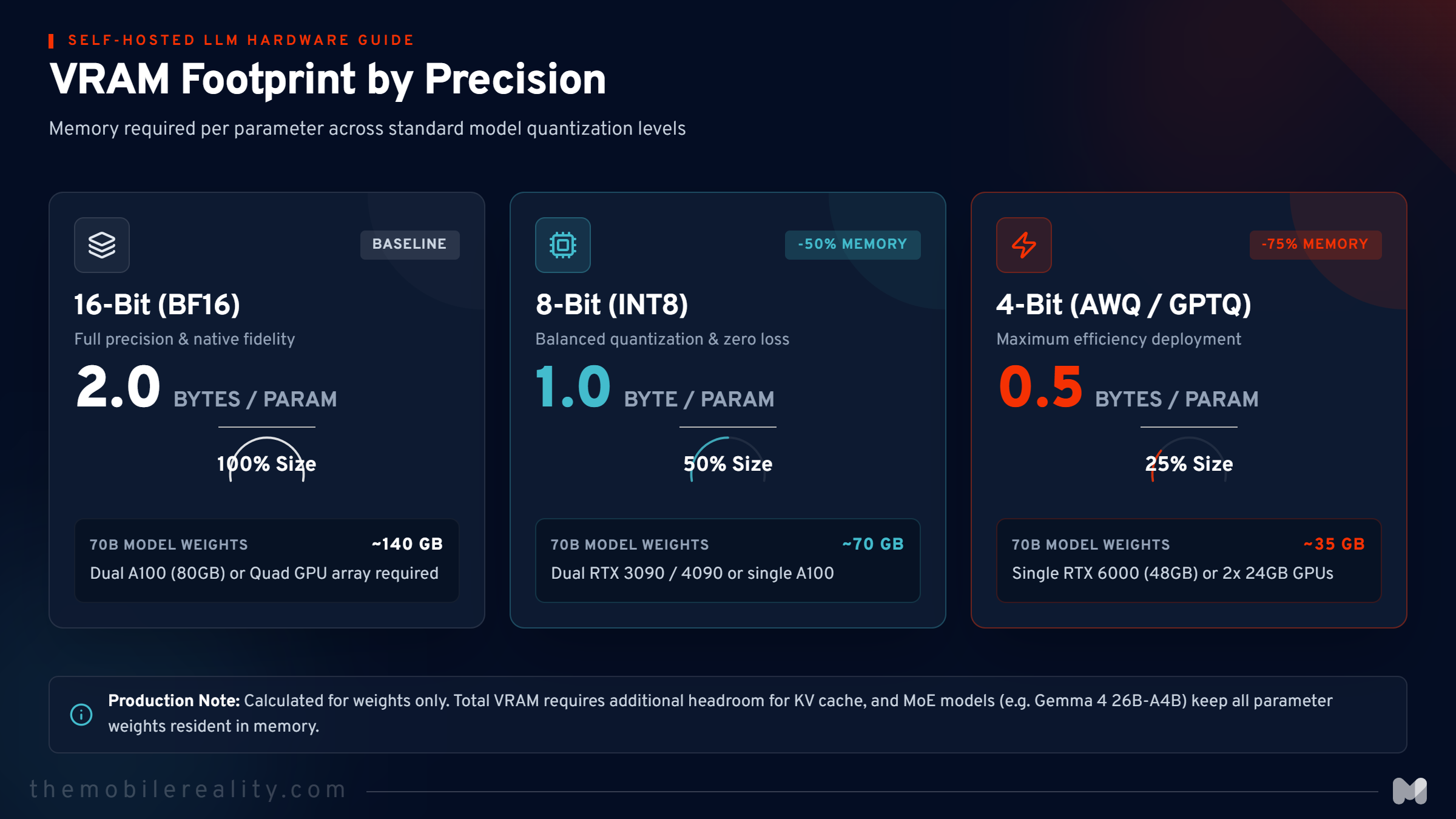 SELF-HOSTED LLM HARDWARE GUIDE

VRAM Footprint by Precision

Memory required per parameter across standard model quantization levels

BASELINE

16-Bit (BF16)

Full precision & native fidelity

2.0 BYTES / PARAM

100% Size

70B MODEL WEIGHTS ~140 GB

Dual A100 (80GB) or Quad GPU array required

-50% MEMORY

8-Bit (INT8)

Balanced quantization & zero loss

1.0 BYTE / PARAM

50% Size

70B MODEL WEIGHTS ~70 GB

Dual RTX 3090 / 4090 or single A100

-75% MEMORY

4-Bit (AWQ / GPTQ)

Maximum efficiency deployment

0.5 BYTES / PARAM

25% Size

70B MODEL WEIGHTS ~35 GB

Single RTX 6000 (48GB) or 2x 24GB GPUs

Production Note: Calculated for weights only. Total VRAM requires additional headroom for KV cache, and MoE models (e.g. Gemma 4 26B-A4B) keep all parameter weights resident in memory.

themobilereality.com